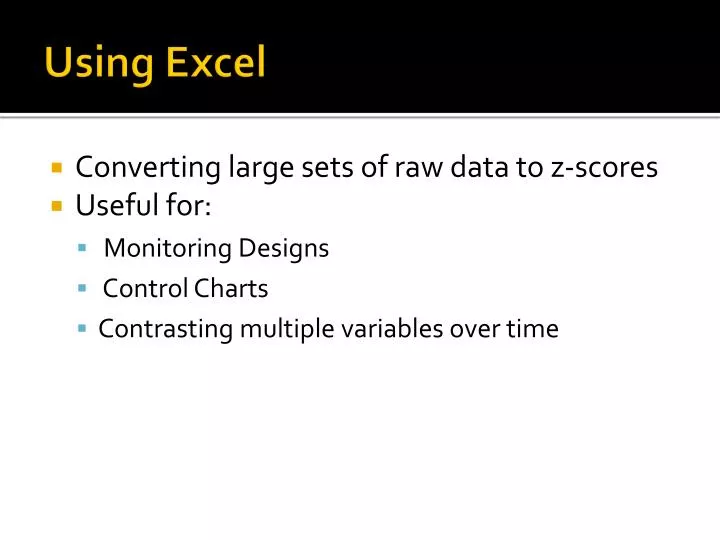 Using Excel

- Converting large sets of raw data to z-scores
- Useful for:
  - Monitoring Designs
  - Control Charts
  - Contrasting multiple variables over time